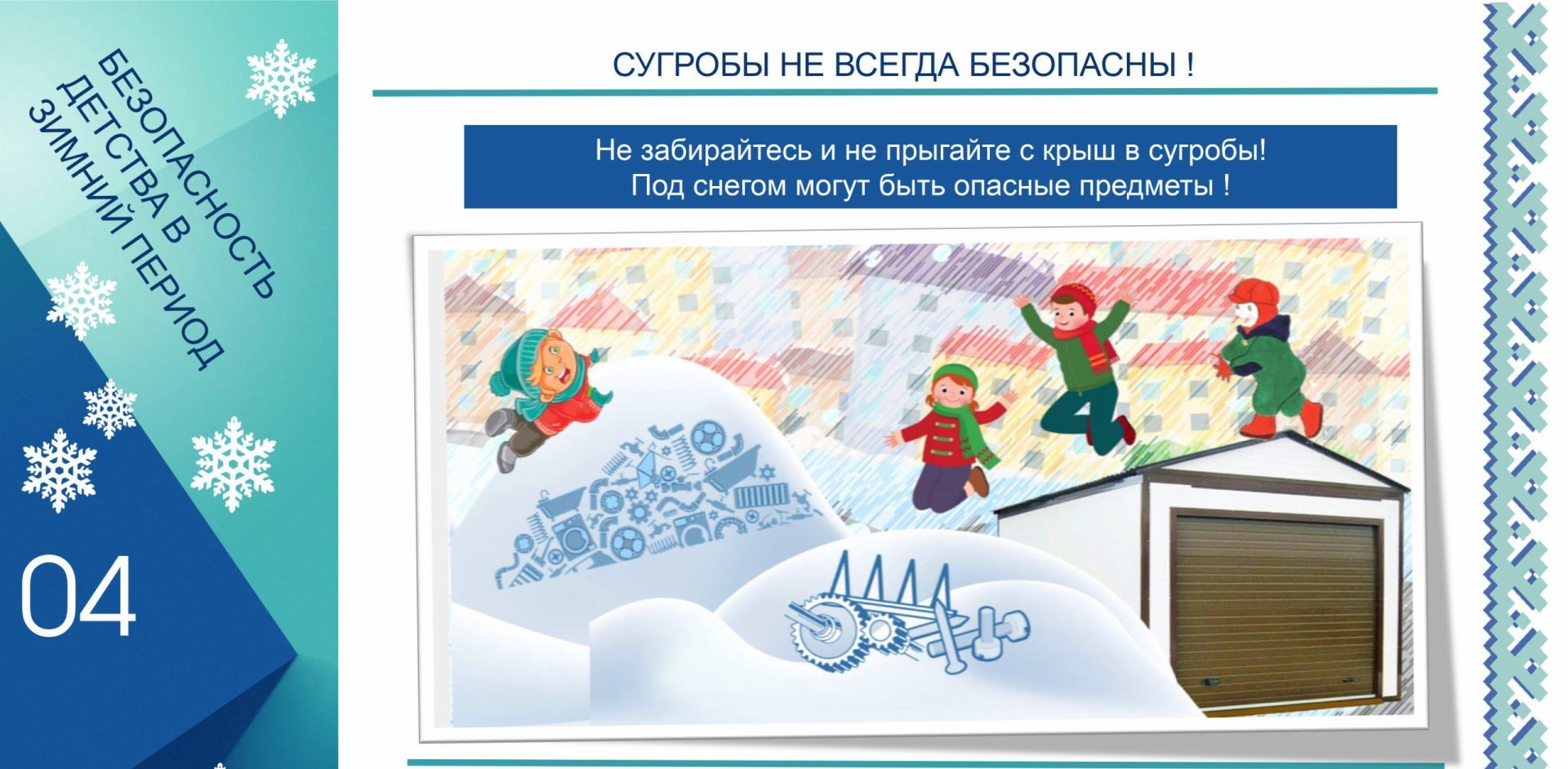 БЕЗОПАСНОСТЬ ДЕТСТВА В ЗИМНИЙ ПЕРИОД

04

СУГРОБЫ НЕ ВСЕГДА БЕЗОПАСНЫ !

Не забирайтесь и не прыгайте с крыш в сугробы!
Под снегом могут быть опасные предметы !